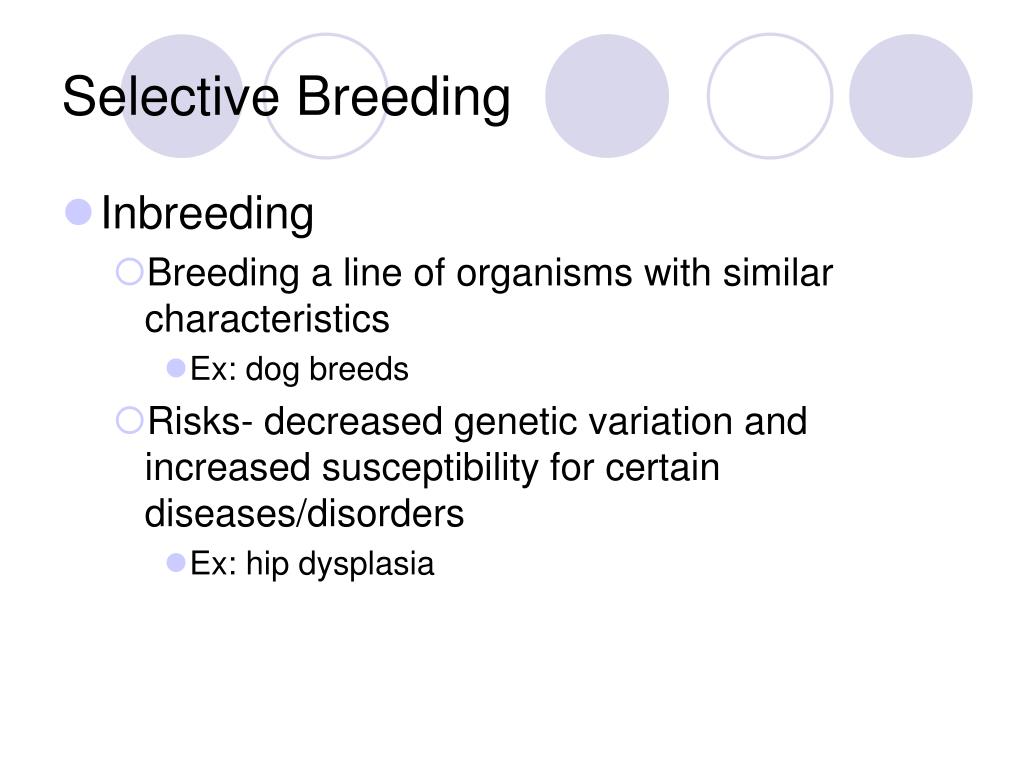 Selective Breeding

Inbreeding

Breeding a line of organisms with similar characteristics

Ex: dog breeds

Risks- decreased genetic variation and increased susceptibility for certain diseases/disorders

Ex: hip dysplasia